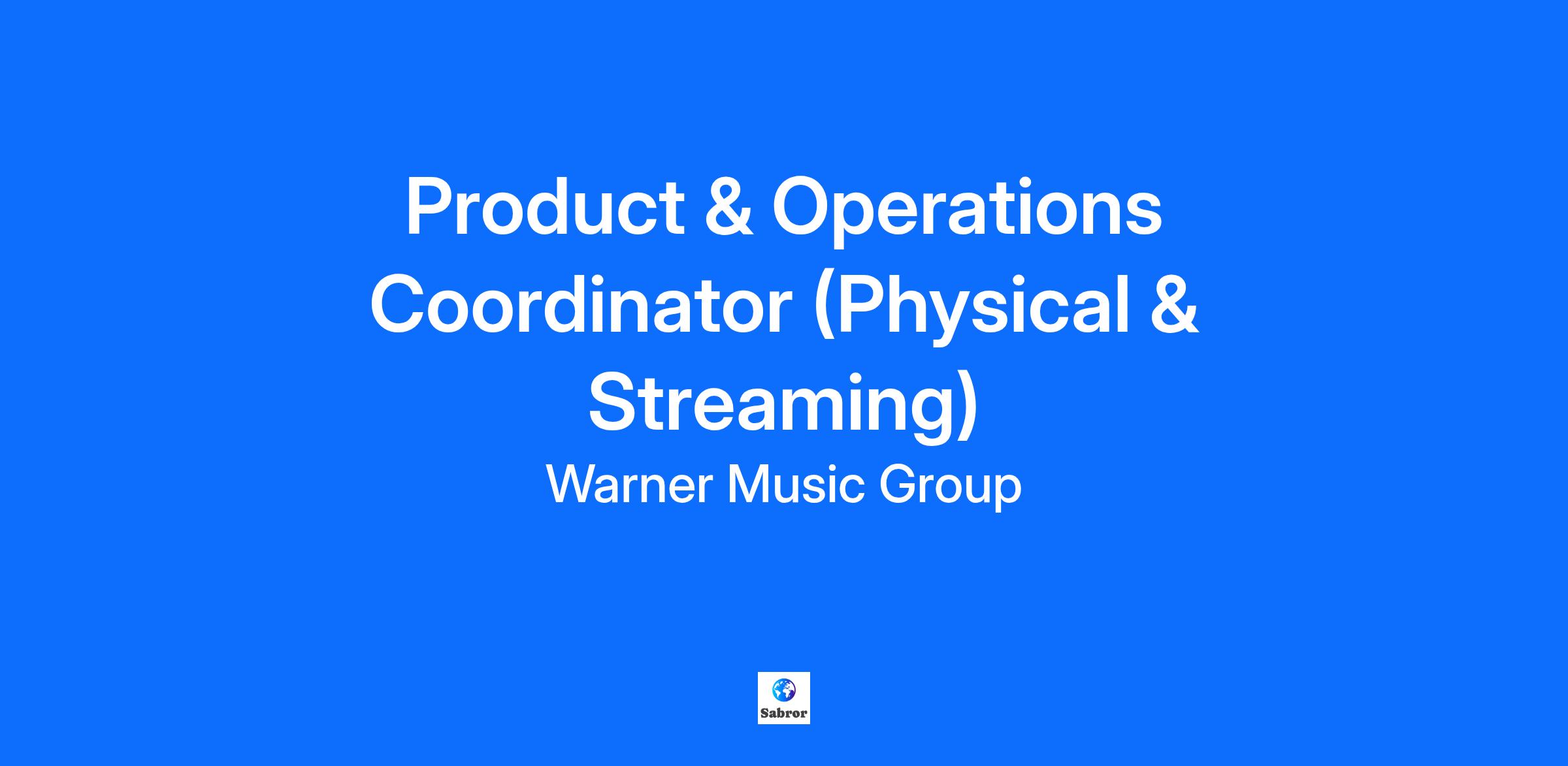 Product & Operations Coordinator (Physical & Streaming)

Warner Music Group

Sabror